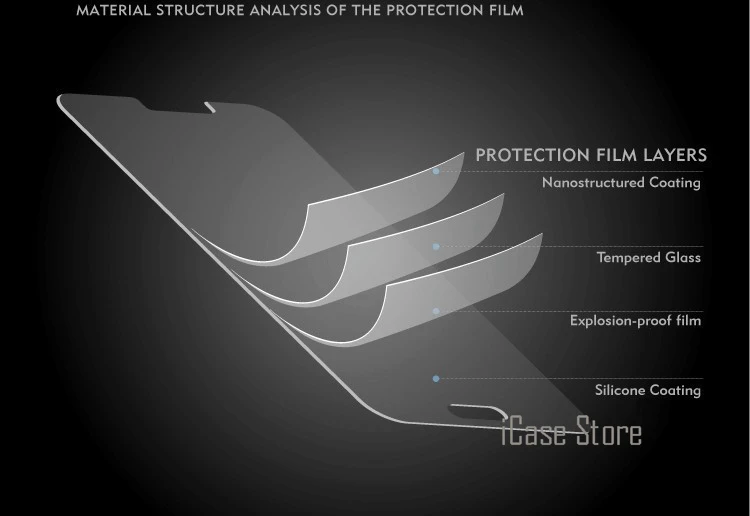 MATERIAL STRUCTURE ANALYSIS OF THE PROTECTION FILM

PROTECTION FILM LAYERS

Nanostructured Coating

Tempered Glass

Explosion-proof film

Silicone Coating

iCase Store